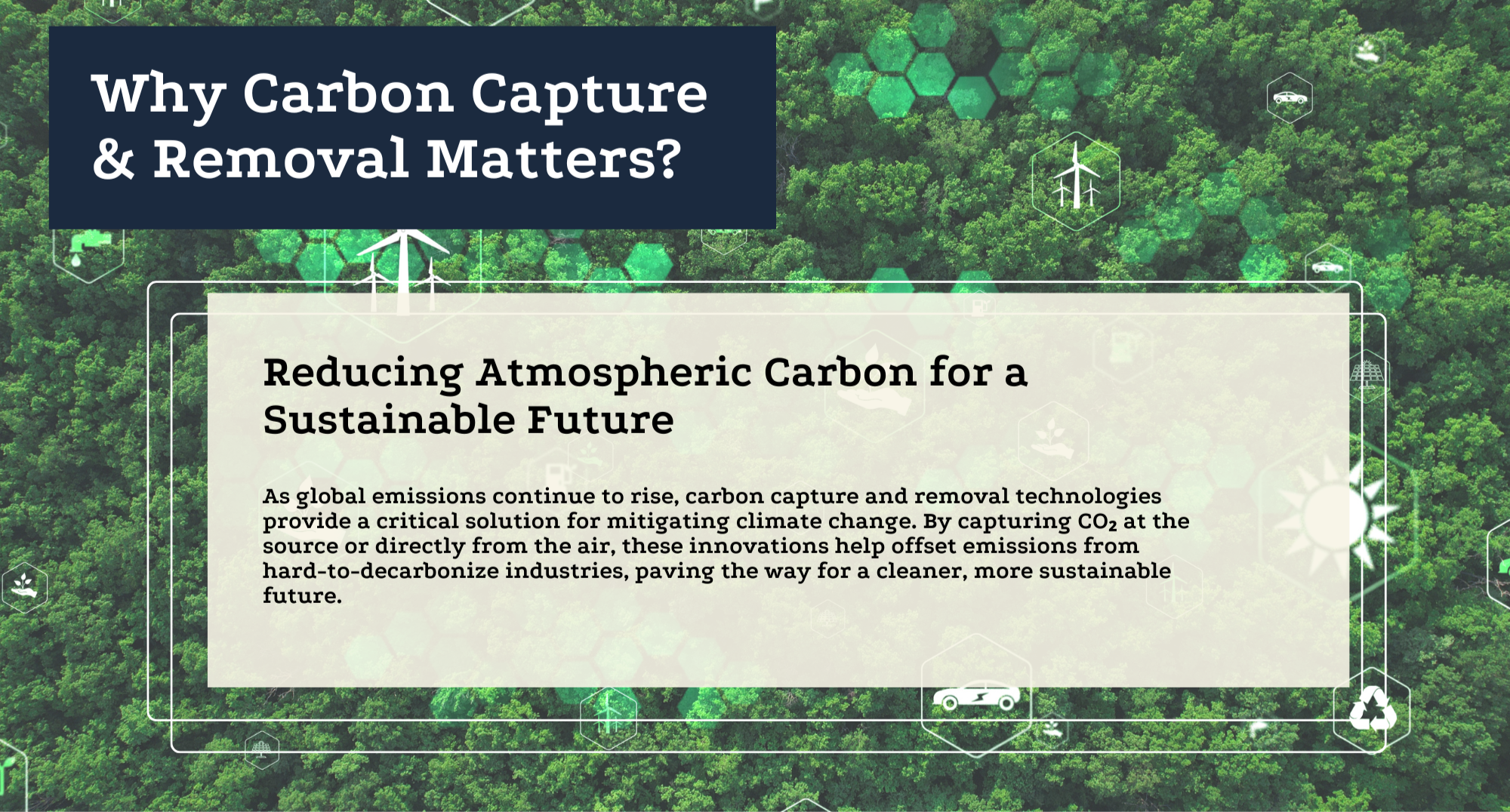 Why Carbon Capture & Removal Matters?

Reducing Atmospheric Carbon for a Sustainable Future

As global emissions continue to rise, carbon capture and removal technologies provide a critical solution for mitigating climate change. By capturing $CO_2$ at the source or directly from the air, these innovations help offset emissions from hard-to-decarbonize industries, paving the way for a cleaner, more sustainable future.